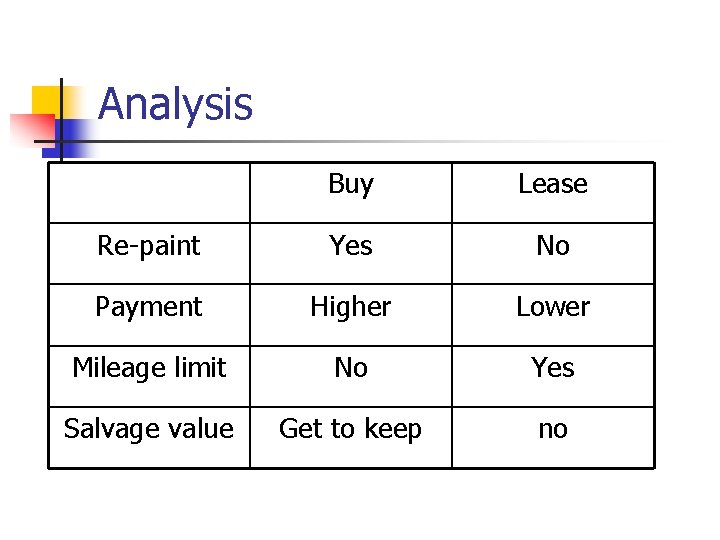 Analysis

| | Buy | Lease |
|---|---|---|
| Re-paint | Yes | No |
| Payment | Higher | Lower |
| Mileage limit | No | Yes |
| Salvage value | Get to keep | no |